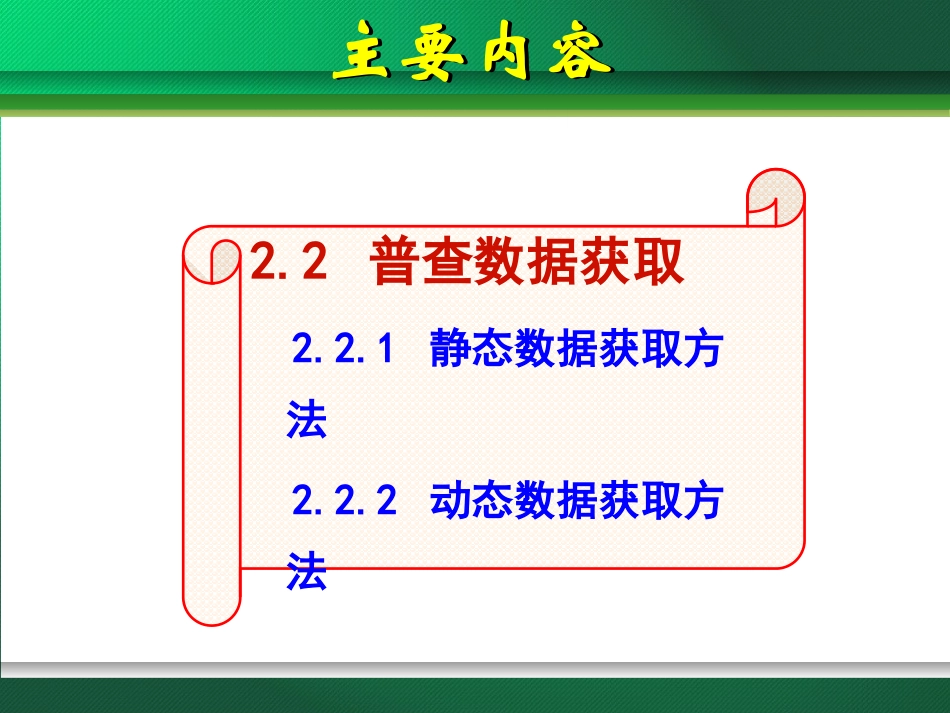 主要内容

2.2 普查数据获取

2.2.1 静态数据获取方法

2.2.2 动态数据获取方法